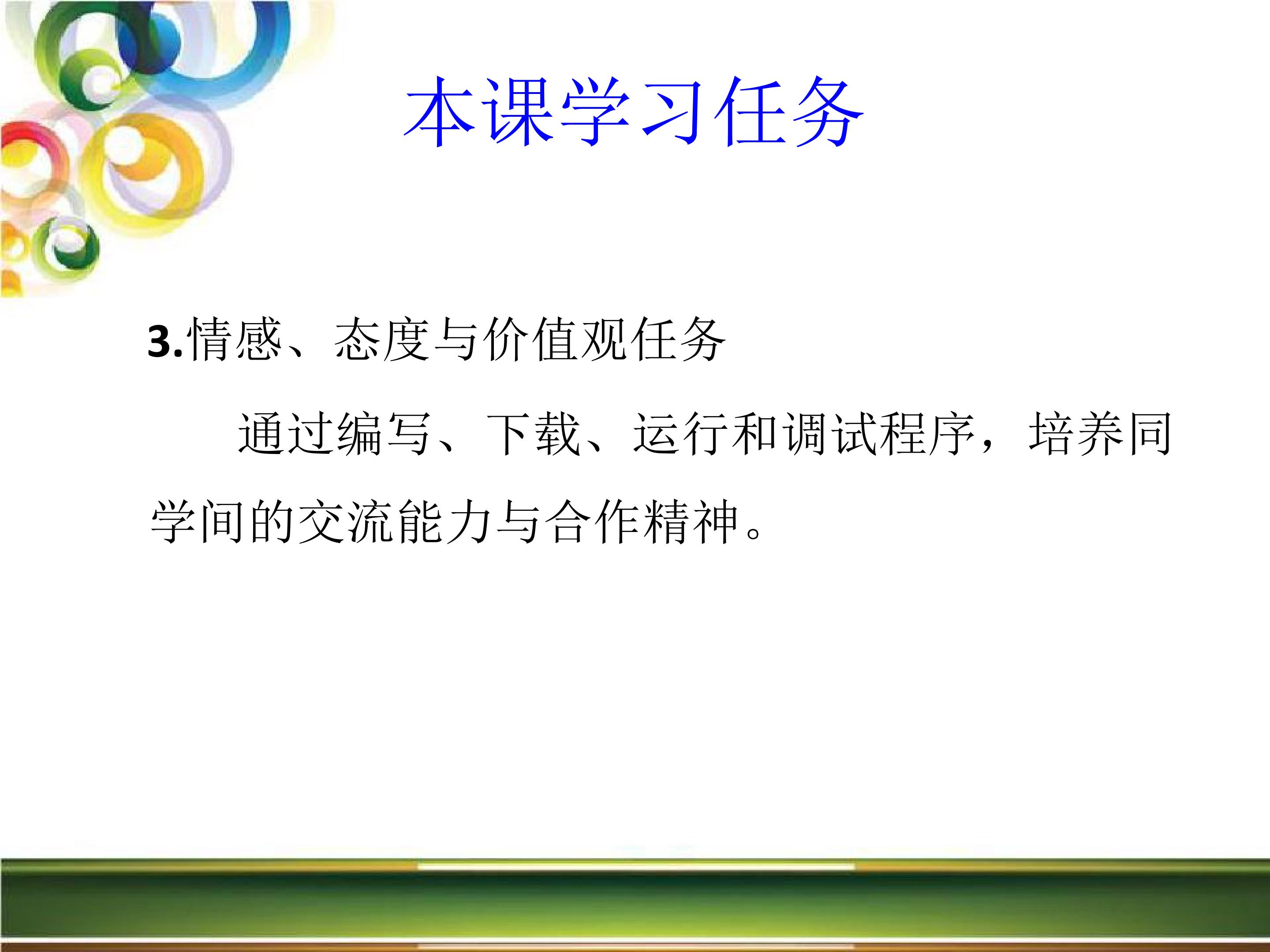 本课学习任务

3.情感、态度与价值观任务

通过编写、下载、运行和调试程序，培养同学间的交流能力与合作精神。